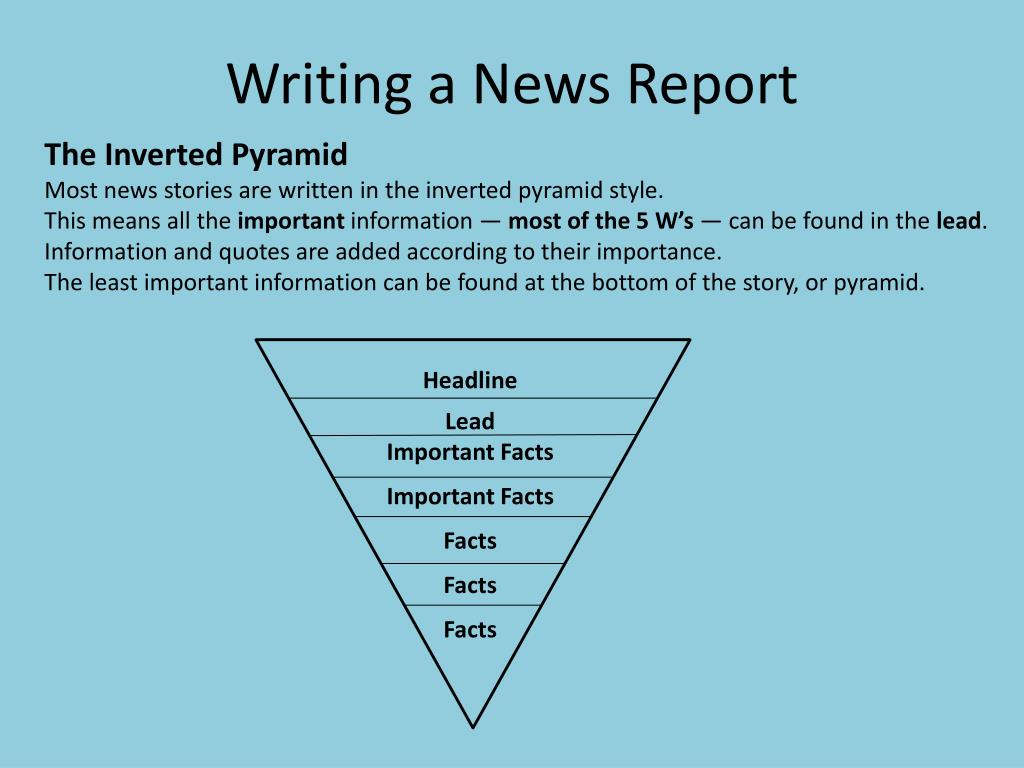 Writing a News Report

The Inverted Pyramid
Most news stories are written in the inverted pyramid style.
This means all the important information — most of the 5 W's — can be found in the lead.
Information and quotes are added according to their importance.
The least important information can be found at the bottom of the story, or pyramid.

Headline
Lead
Important Facts
Important Facts
Facts
Facts
Facts